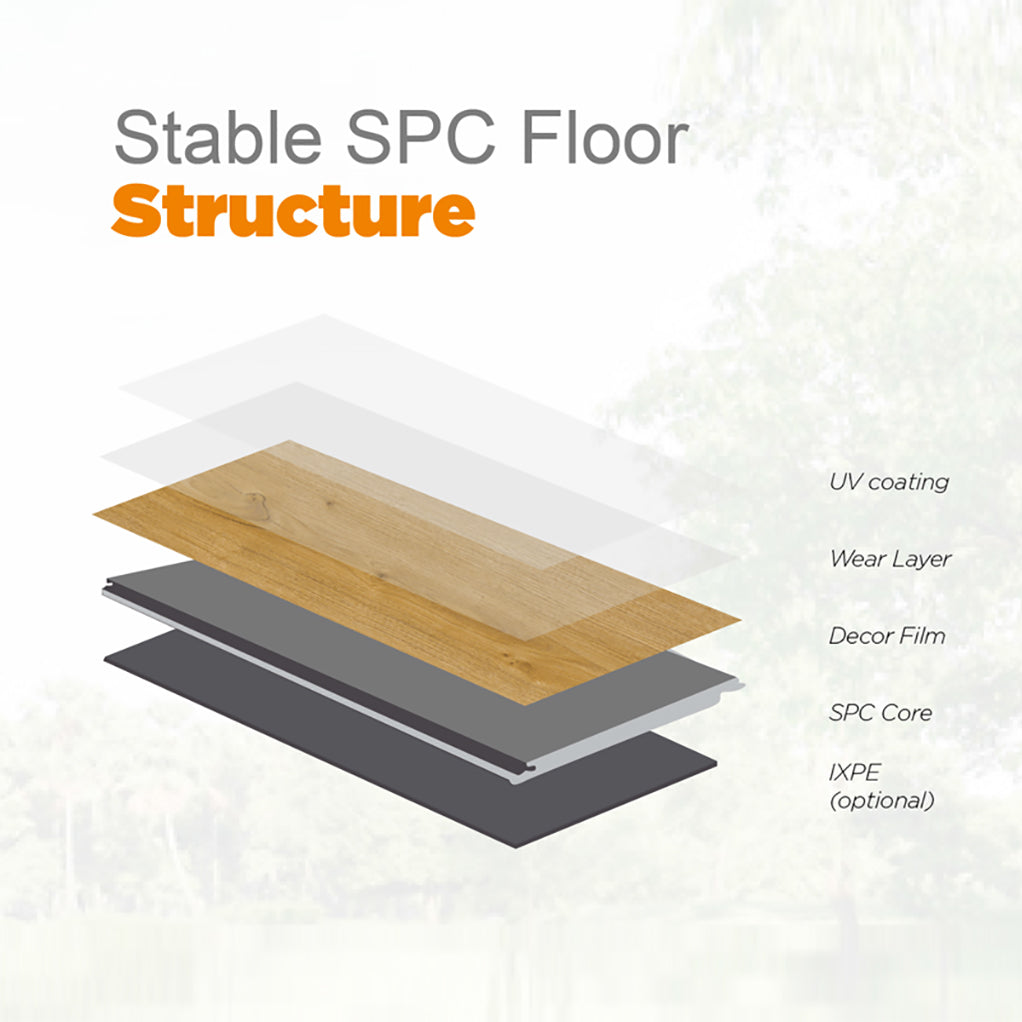 Stable SPC Floor
Structure

UV coating

Wear Layer

Decor Film

SPC Core

IXPE
(optional)